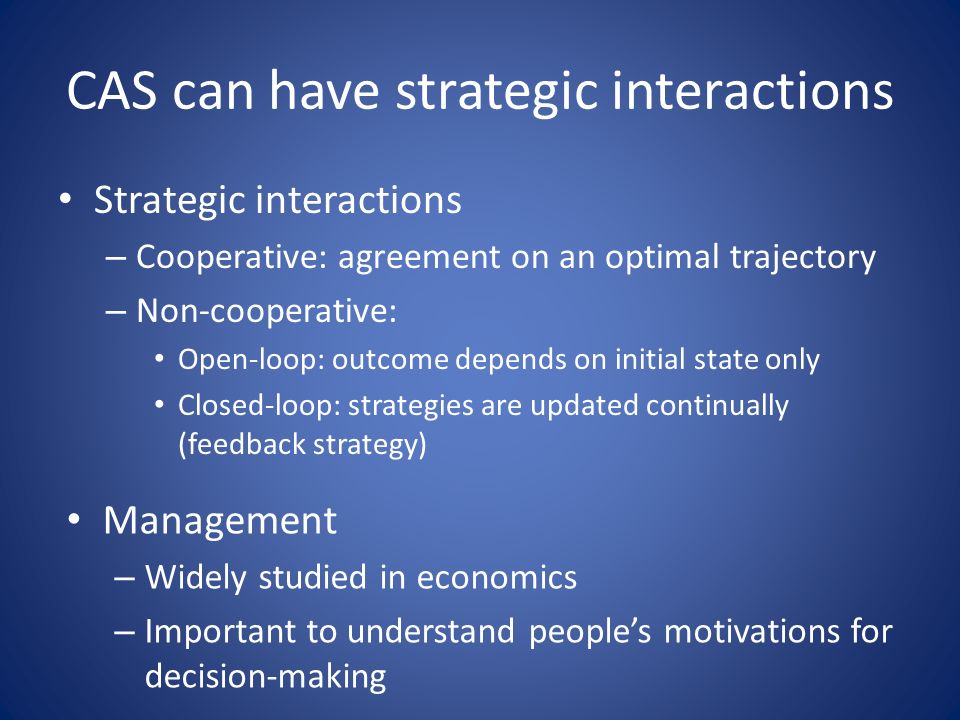 CAS can have strategic interactions

• Strategic interactions
– Cooperative: agreement on an optimal trajectory
– Non-cooperative:
• Open-loop: outcome depends on initial state only
• Closed-loop: strategies are updated continually (feedback strategy)

• Management
– Widely studied in economics
– Important to understand people's motivations for decision-making